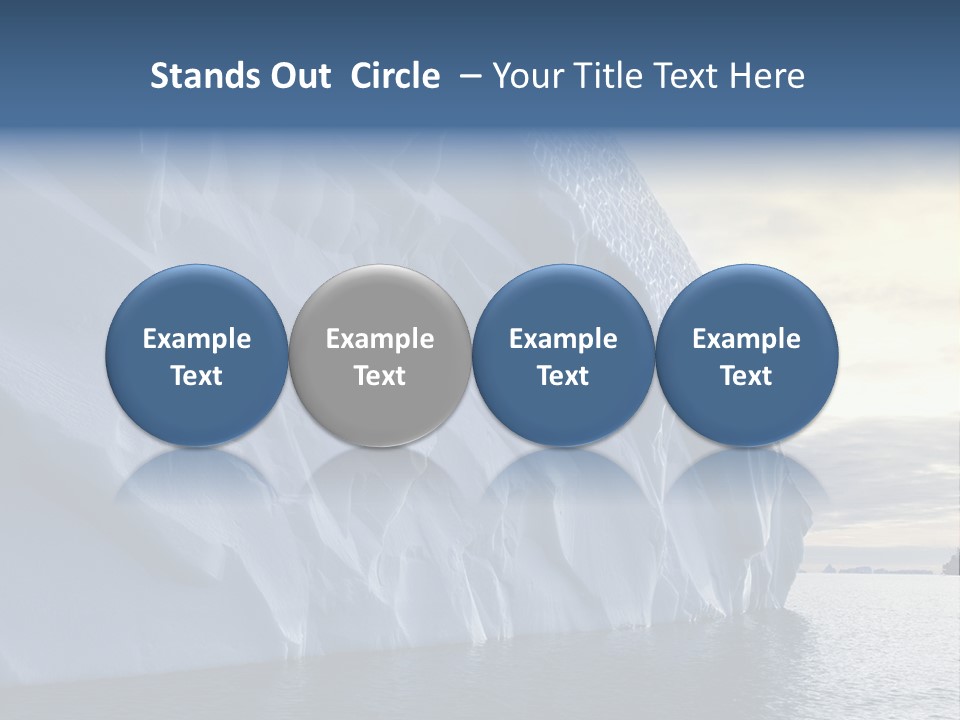 Stands Out Circle – Your Title Text Here

Example Text

Example Text

Example Text

Example Text